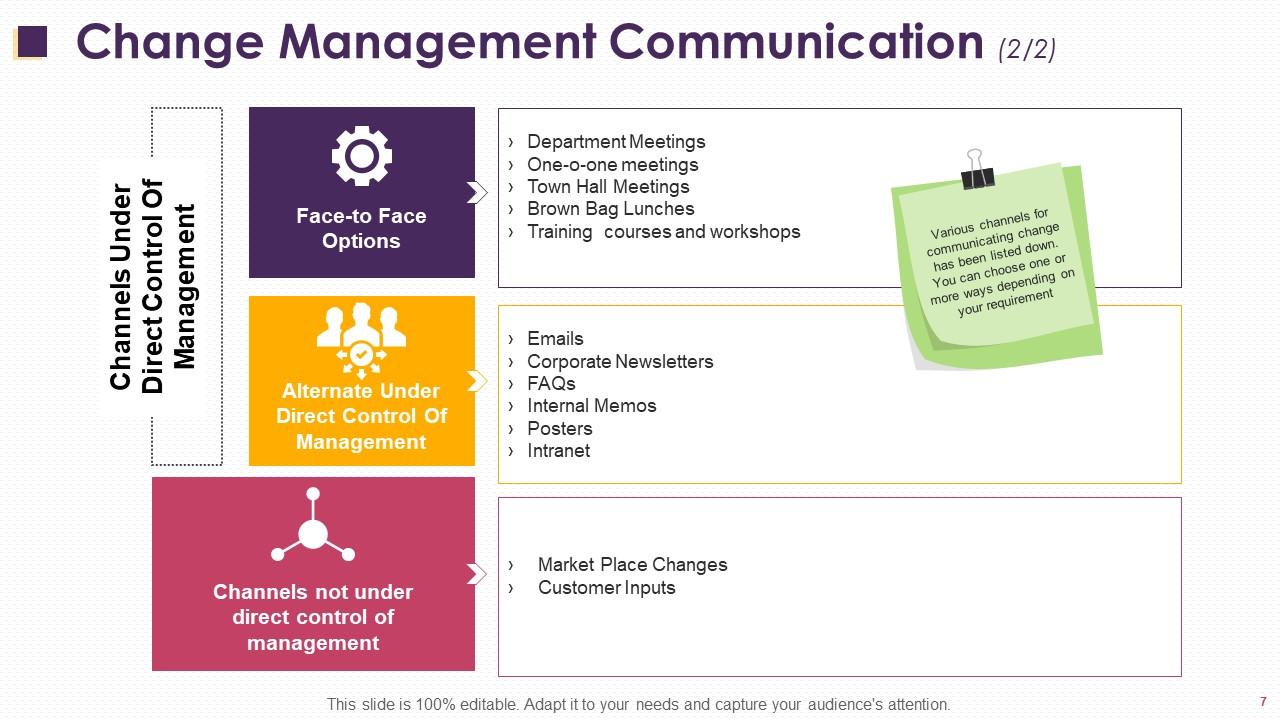 Change Management Communication (2/2)

Channels Under Direct Control Of Management

Face-to Face Options

› Department Meetings
› One-o-one meetings
› Town Hall Meetings
› Brown Bag Lunches
› Training courses and workshops

Various channels for communicating change has been listed down. You can choose one or more ways depending on your requirement

Alternate Under Direct Control Of Management

› Emails
› Corporate Newsletters
› FAQs
› Internal Memos
› Posters
› Intranet

Channels not under direct control of management

› Market Place Changes
› Customer Inputs

This slide is 100% editable. Adapt it to your needs and capture your audience's attention.

7